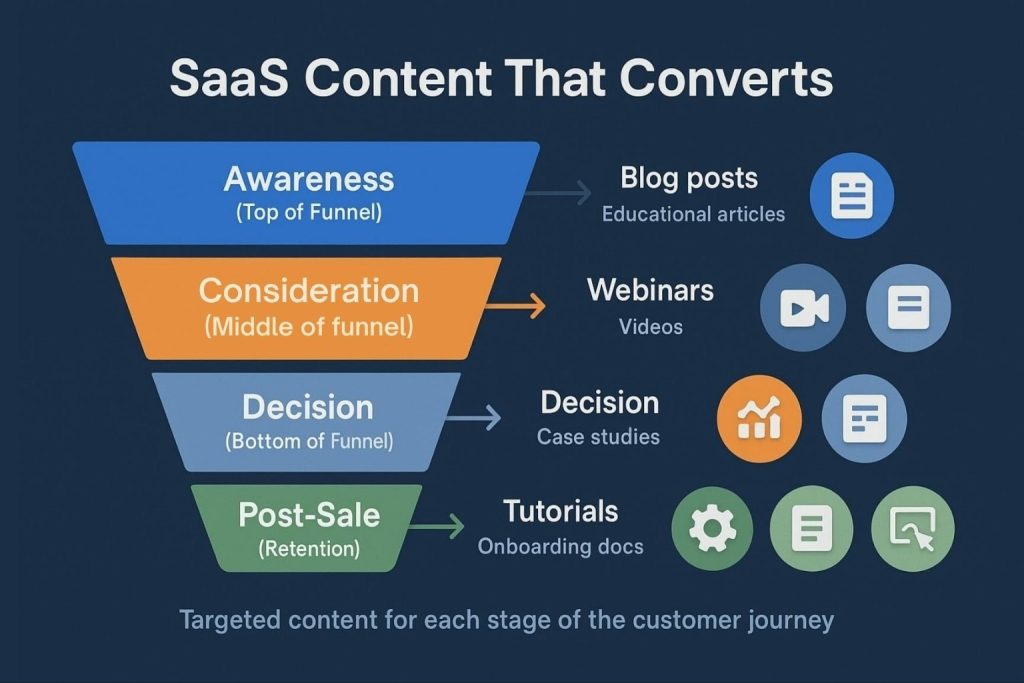 SaaS Content That Converts

Awareness
(Top of Funnel)

Blog posts
Educational articles

Consideration
(Middle of funnel)

Webinars
Videos

Decision
(Bottom of Funnel)

Decision
Case studies

Post-Sale
(Retention)

Tutorials
Onboarding docs

Targeted content for each stage of the customer journey